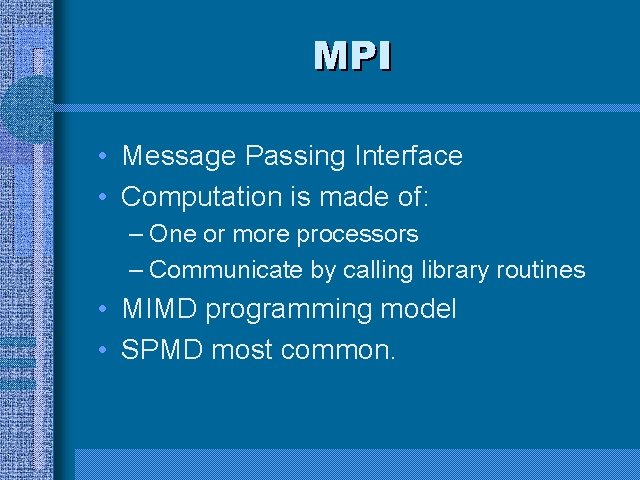 MPI

• Message Passing Interface
• Computation is made of:
– One or more processors
– Communicate by calling library routines
• MIMD programming model
• SPMD most common.